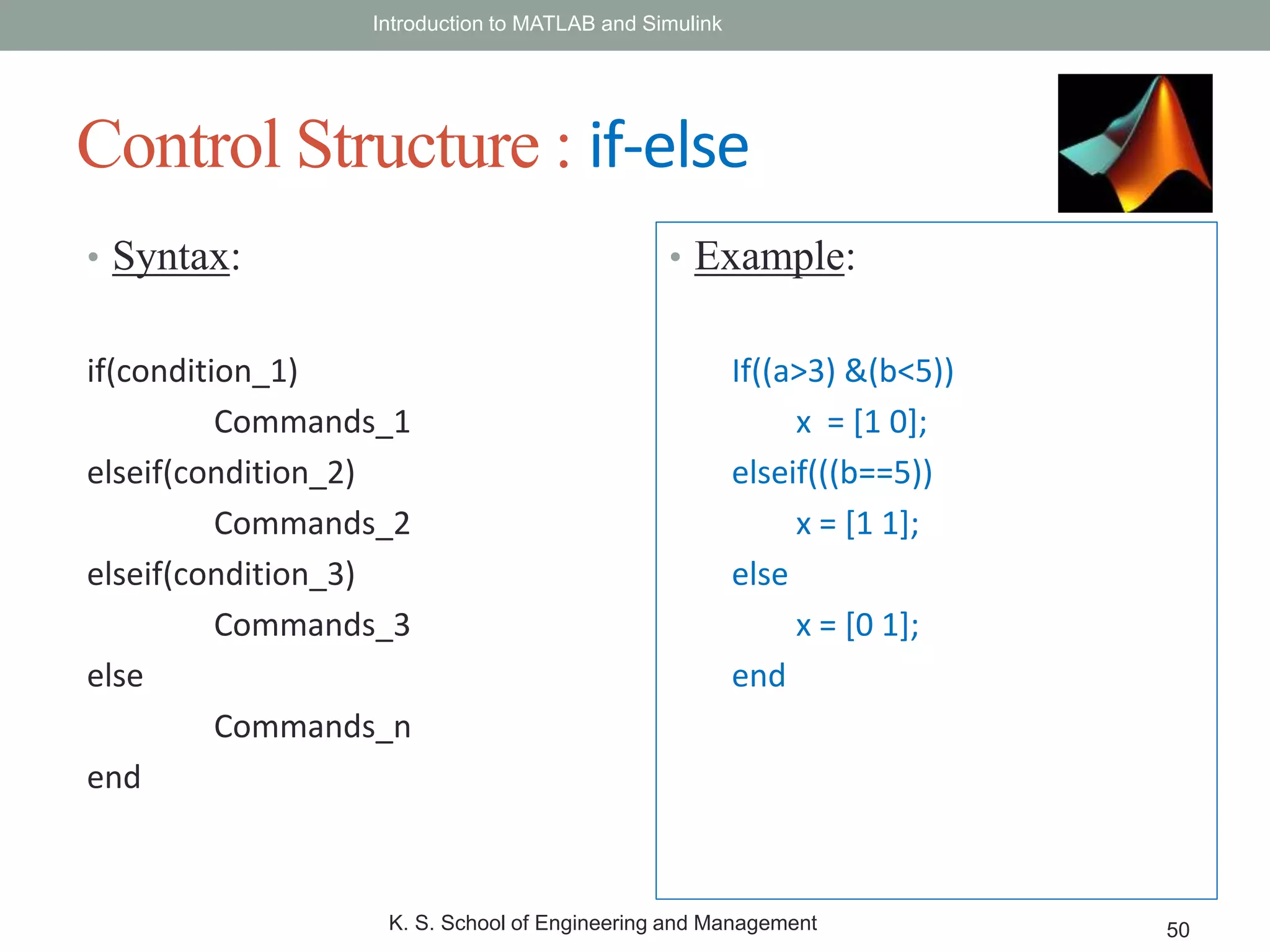 Introduction to MATLAB and Simulink

Control Structure : if-else

• Syntax:

if(condition_1)
Commands_1
elseif(condition_2)
Commands_2
elseif(condition_3)
Commands_3
else
Commands_n
end

• Example:

If((a>3) &(b<5))
x = [1 0];
elseif(((b==5))
x = [1 1];
else
x = [0 1];
end

K. S. School of Engineering and Management

50